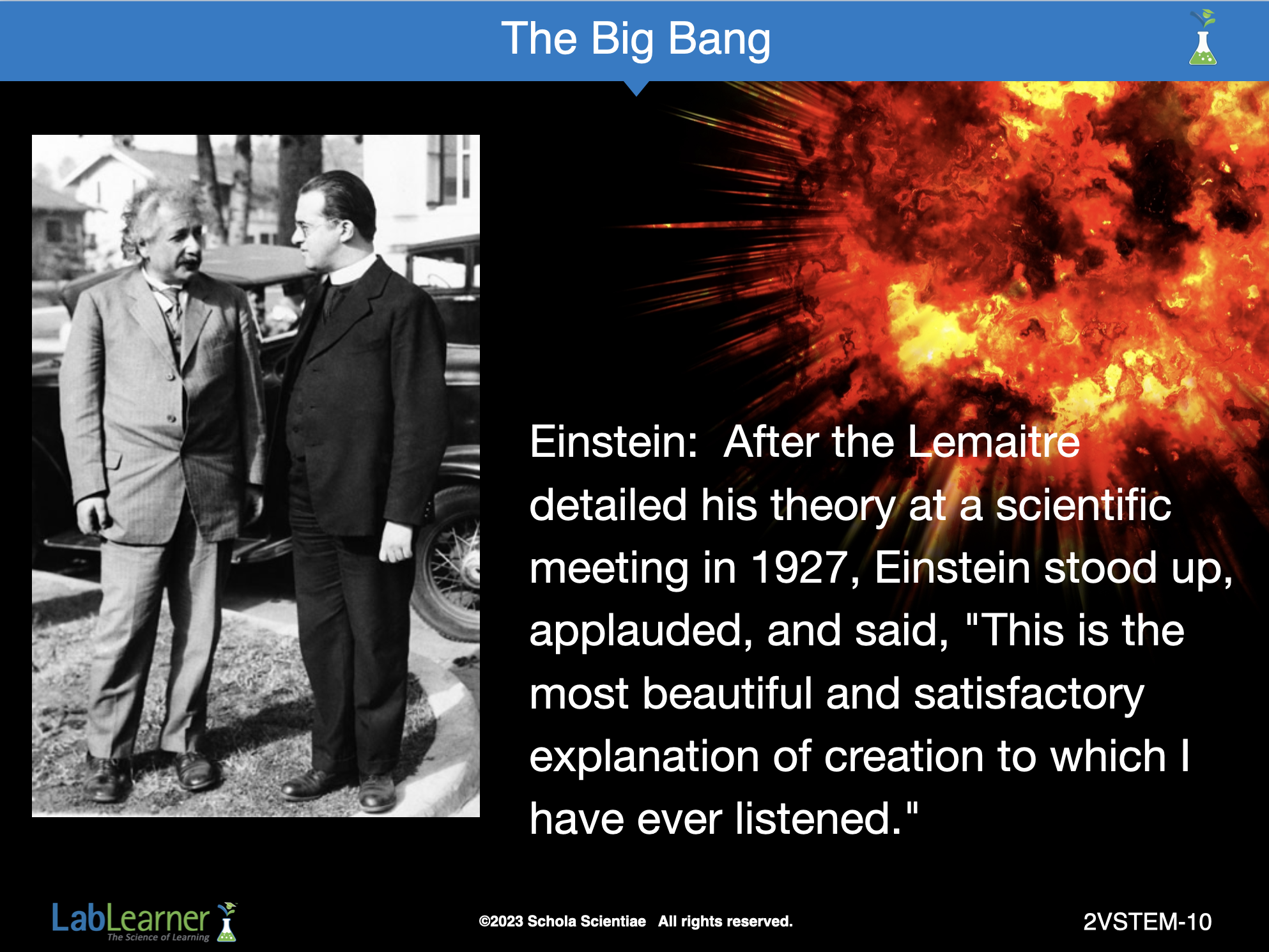 The Big Bang

Einstein: After the Lemaitre detailed his theory at a scientific meeting in 1927, Einstein stood up, applauded, and said, "This is the most beautiful and satisfactory explanation of creation to which I have ever listened."

LabLearner
The Science of Learning

©2023 Schola Scientiae All rights reserved.

2VSTEM-10